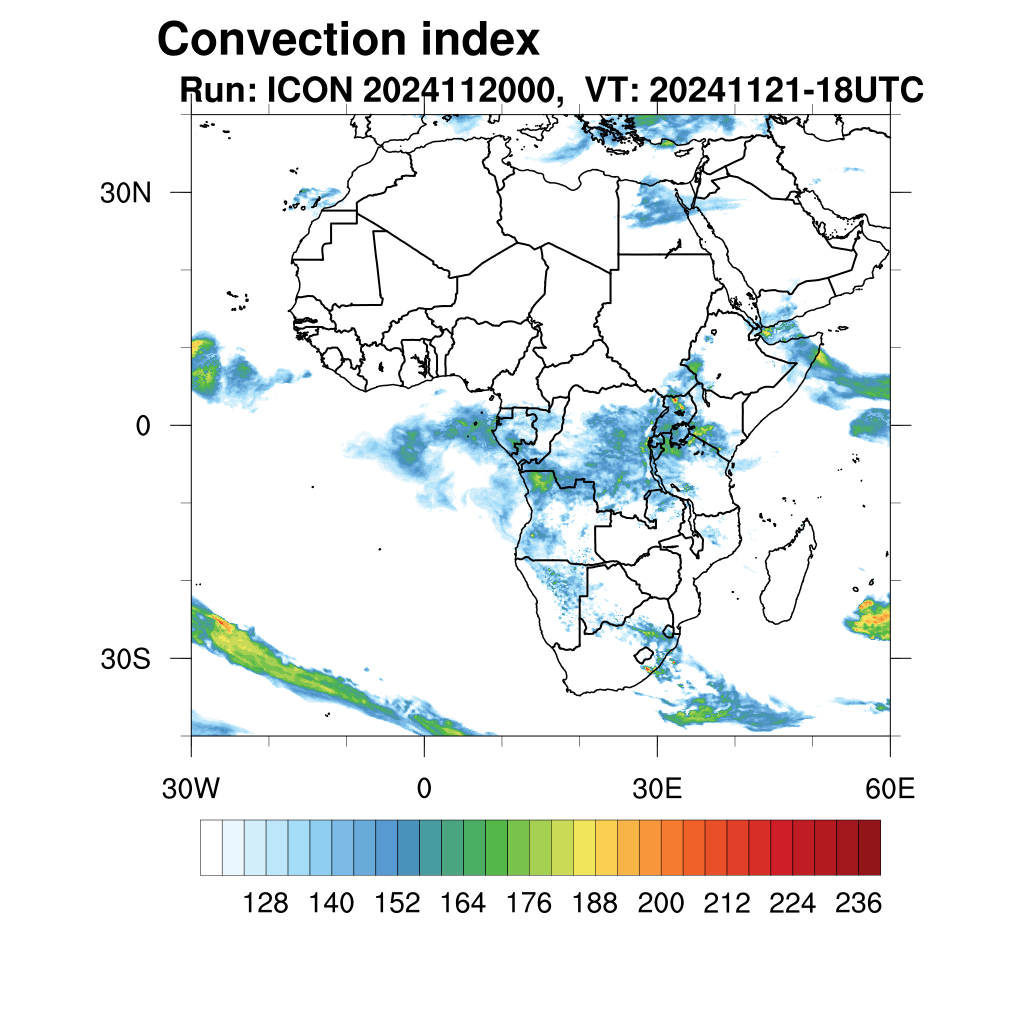 Convection index
Run: ICON 2024112000, VT: 20241121-18UTC

30N
0
30S

30W
0
30E
60E

128 140 152 164 176 188 200 212 224 236